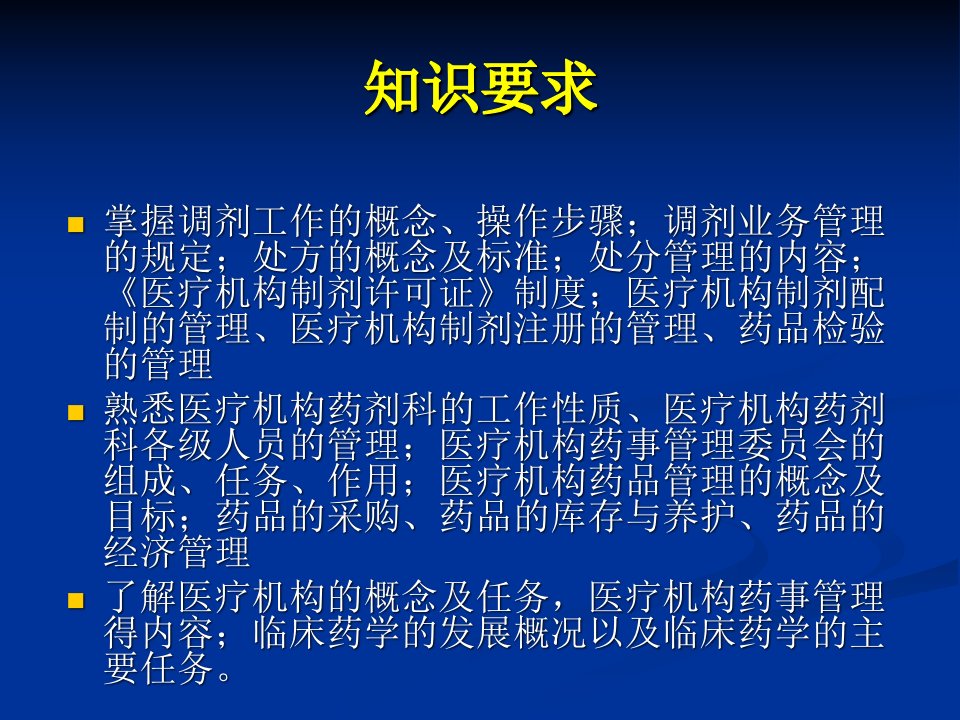 知识要求

■ 掌握调剂工作的概念、操作步骤；调剂业务管理的规定；处方的概念及标准；处分管理的内容；《医疗机构制剂许可证》制度；医疗机构制剂配制的管理、医疗机构制剂注册的管理、药品检验的管理

■ 熟悉医疗机构药剂科的工作性质、医疗机构药剂科各级人员的管理；医疗机构药事管理委员会的组成、任务、作用；医疗机构药品管理的概念及目标；药品的采购、药品的库存与养护、药品的经济管理

■ 了解医疗机构的概念及任务，医疗机构药事管理得内容；临床药学的发展概况以及临床药学的主要任务。